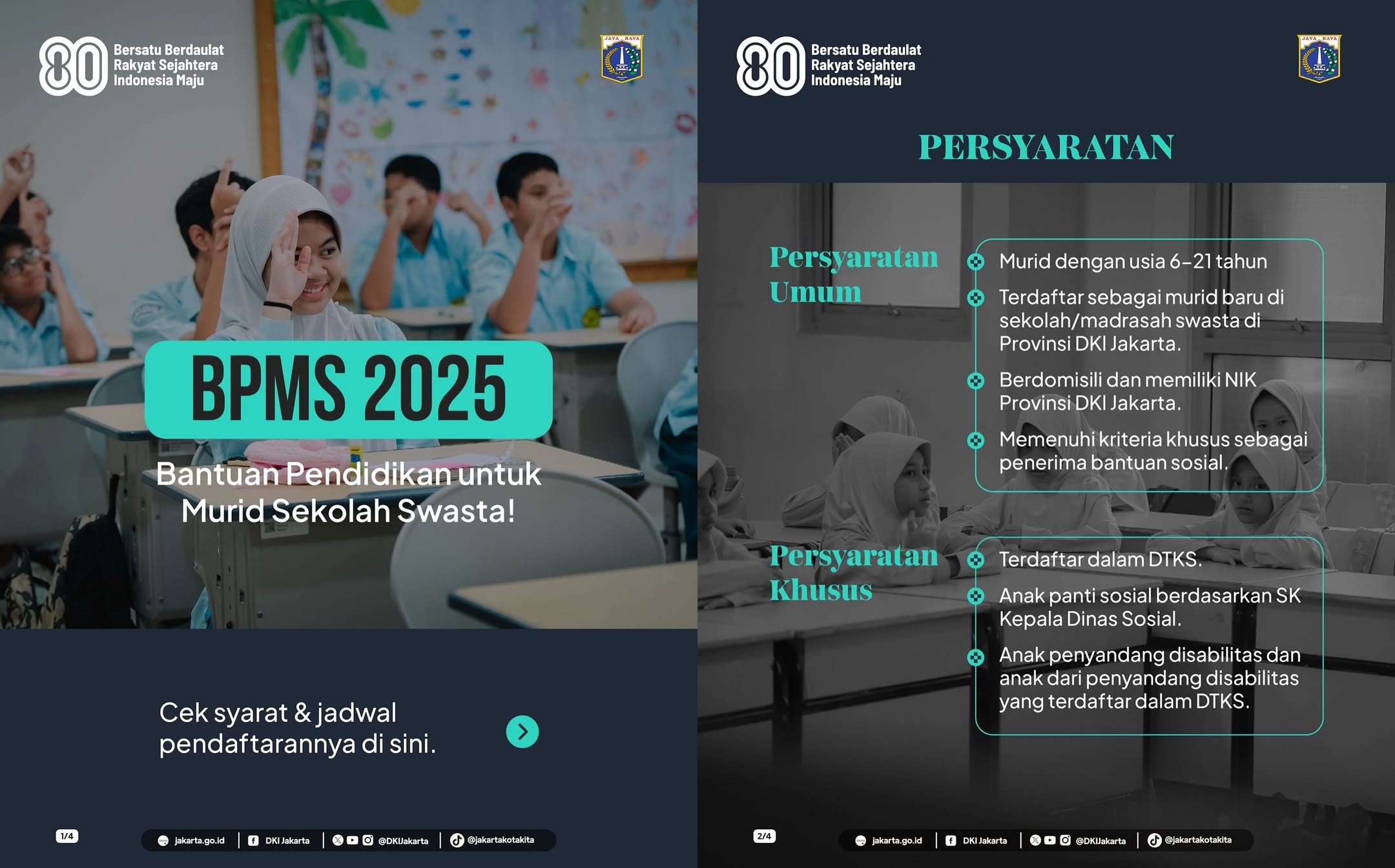 80 Bersatu Berdaulat Rakyat Sejahtera Indonesia Maju

JAYA RAYA

BPMS 2025

Bantuan Pendidikan untuk Murid Sekolah Swasta!

Cek syarat & jadwal pendaftarannya di sini.

1/4

jakarta.go.id | DKI Jakarta | @DKIJakarta | @jakartakotakita

80 Bersatu Berdaulat Rakyat Sejahtera Indonesia Maju

JAYA RAYA

PERSYARATAN

Persyaratan Umum

Murid dengan usia 6–21 tahun

Terdaftar sebagai murid baru di sekolah/madrasah swasta di Provinsi DKI Jakarta.

Berdomisili dan memiliki NIK Provinsi DKI Jakarta.

Memenuhi kriteria khusus sebagai penerima bantuan sosial.

Persyaratan Khusus

Terdaftar dalam DTKS.

Anak panti sosial berdasarkan SK Kepala Dinas Sosial.

Anak penyandang disabilitas dan anak dari penyandang disabilitas yang terdaftar dalam DTKS.

2/4

jakarta.go.id | DKI Jakarta | @DKIJakarta | @jakartakotakita